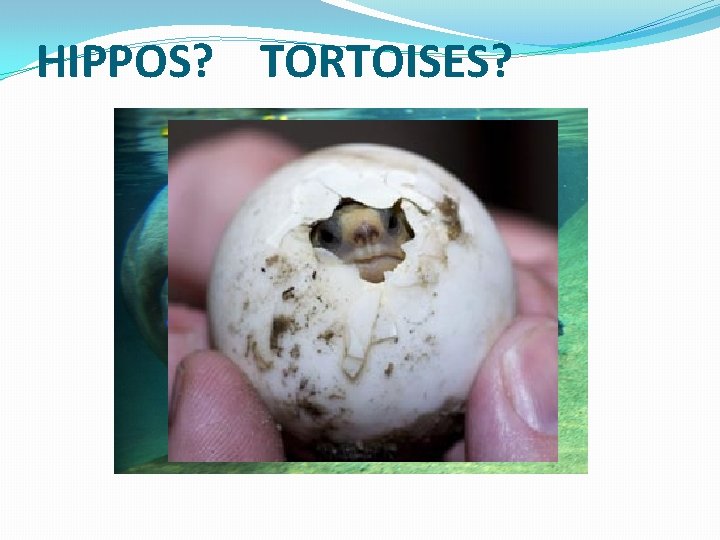 HIPPOS? TORTOISES?